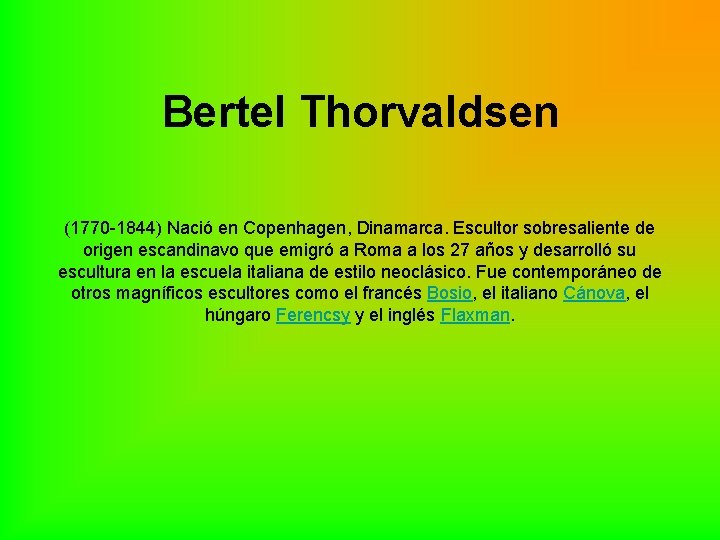 Bertel Thorvaldsen

(1770-1844) Nació en Copenhagen, Dinamarca. Escultor sobresaliente de origen escandinavo que emigró a Roma a los 27 años y desarrolló su escultura en la escuela italiana de estilo neoclásico. Fue contemporáneo de otros magníficos escultores como el francés Bosio, el italiano Cánova, el húngaro Ferencsy y el inglés Flaxman.